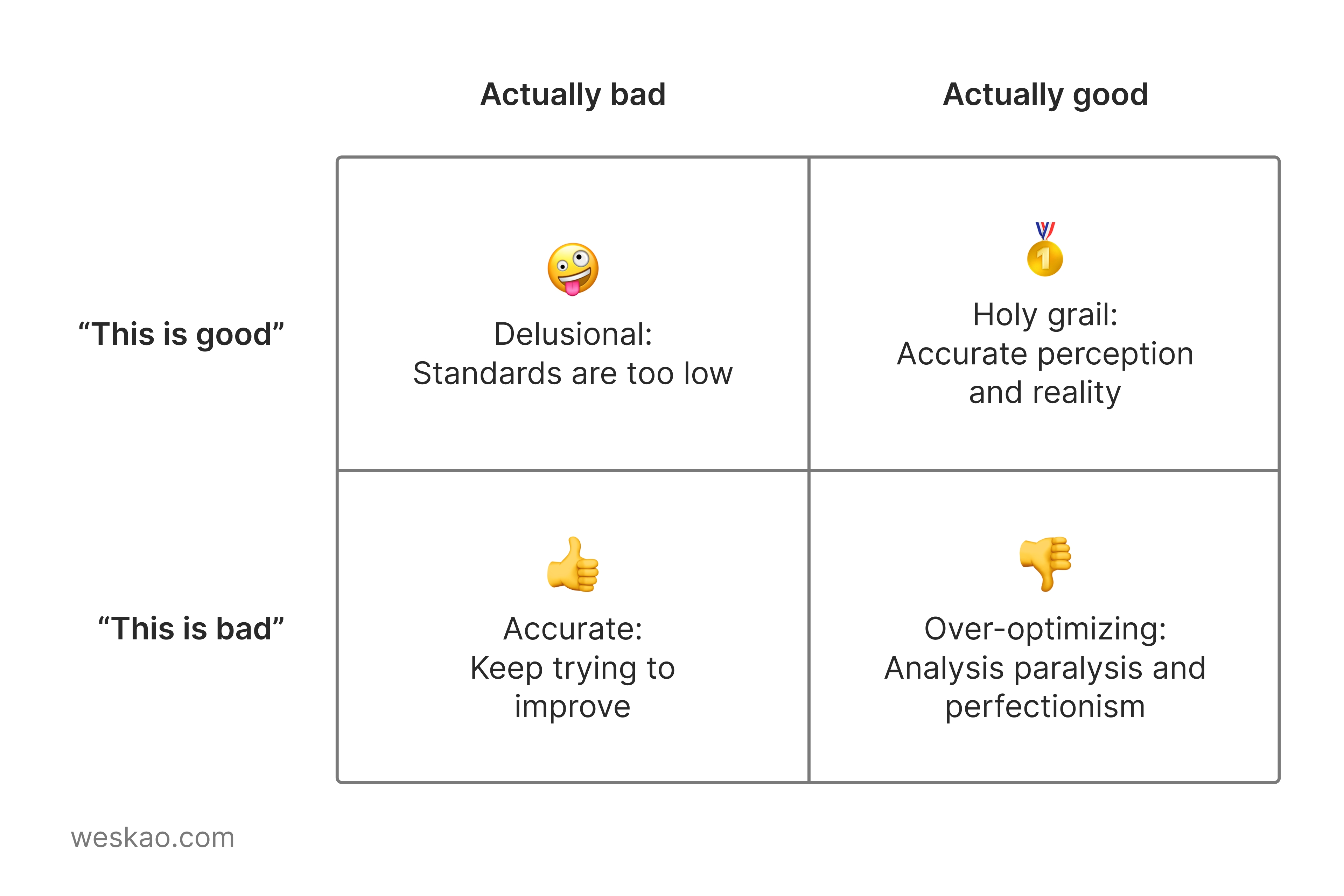 |  | Actually bad | Actually good |
|---|---|---|
| “This is good” | Delusional: Standards are too low | Holy grail: Accurate perception and reality |
| “This is bad” | Accurate: Keep trying to improve | Over-optimizing: Analysis paralysis and perfectionism |

weskao.com